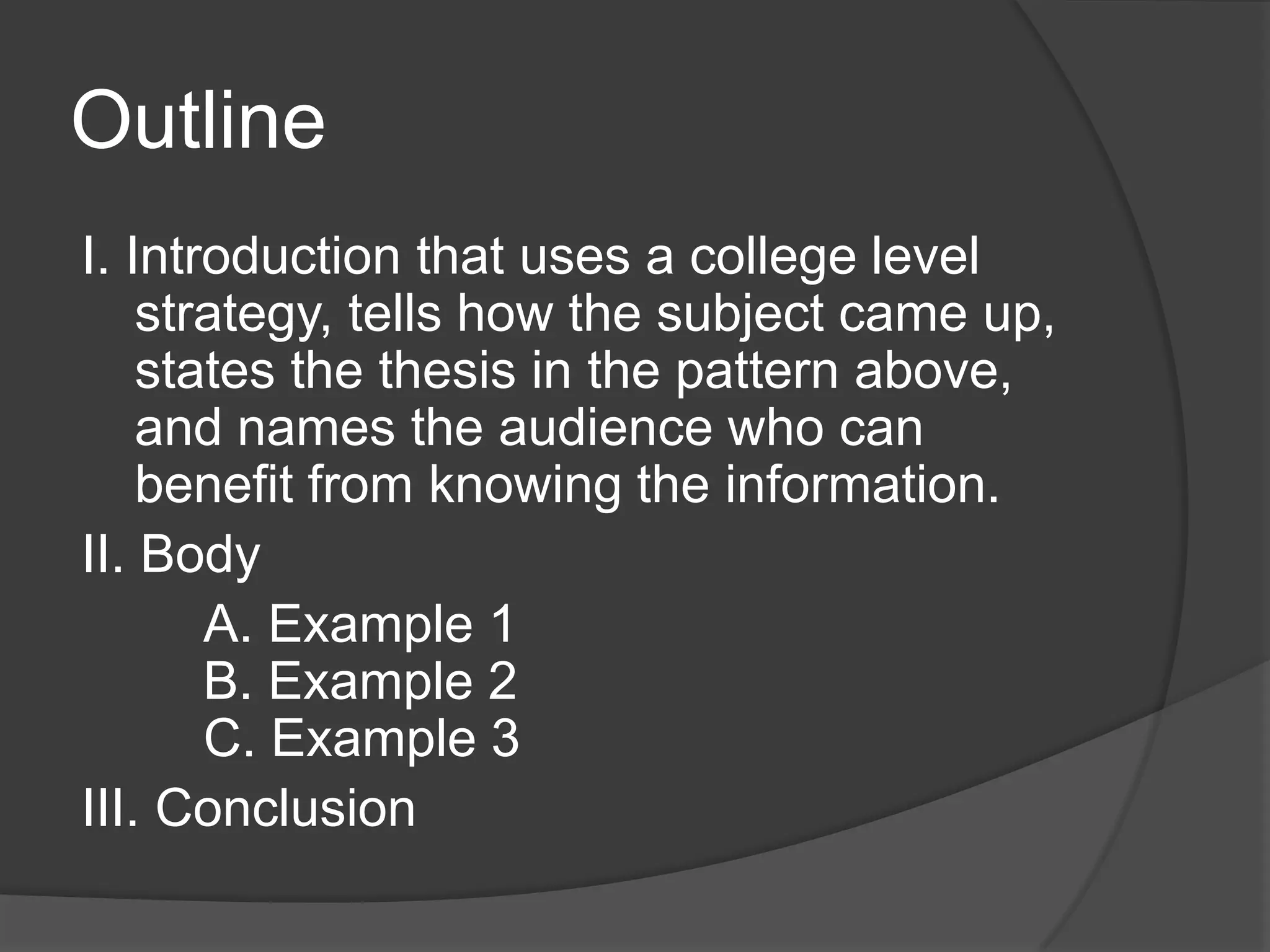 Outline

I. Introduction that uses a college level strategy, tells how the subject came up, states the thesis in the pattern above, and names the audience who can benefit from knowing the information.

II. Body

A. Example 1
B. Example 2
C. Example 3

III. Conclusion